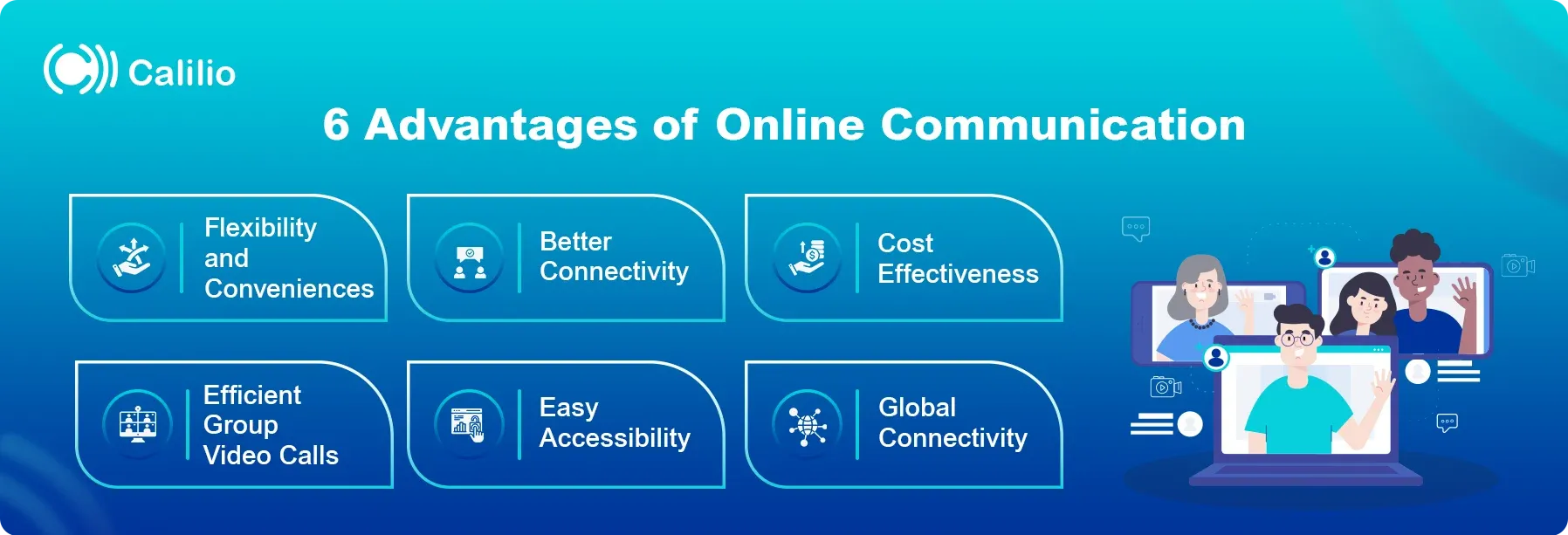 Calilio

6 Advantages of Online Communication

Flexibility and Conveniences

Better Connectivity

Cost Effectiveness

Efficient Group Video Calls

Easy Accessibility

Global Connectivity